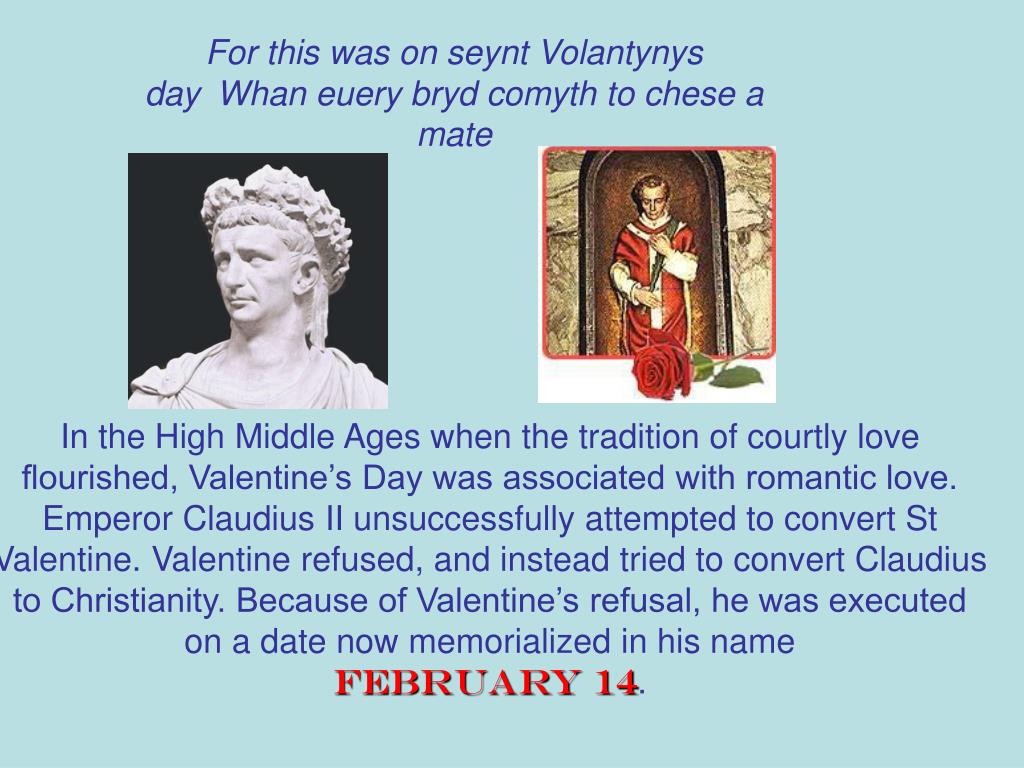 For this was on seynt Volantynys day Whan euery bryd comyth to chese a mate

In the High Middle Ages when the tradition of courtly love flourished, Valentine’s Day was associated with romantic love. Emperor Claudius II unsuccessfully attempted to convert St Valentine. Valentine refused, and instead tried to convert Claudius to Christianity. Because of Valentine’s refusal, he was executed on a date now memorialized in his name
FEBRUARY 14.